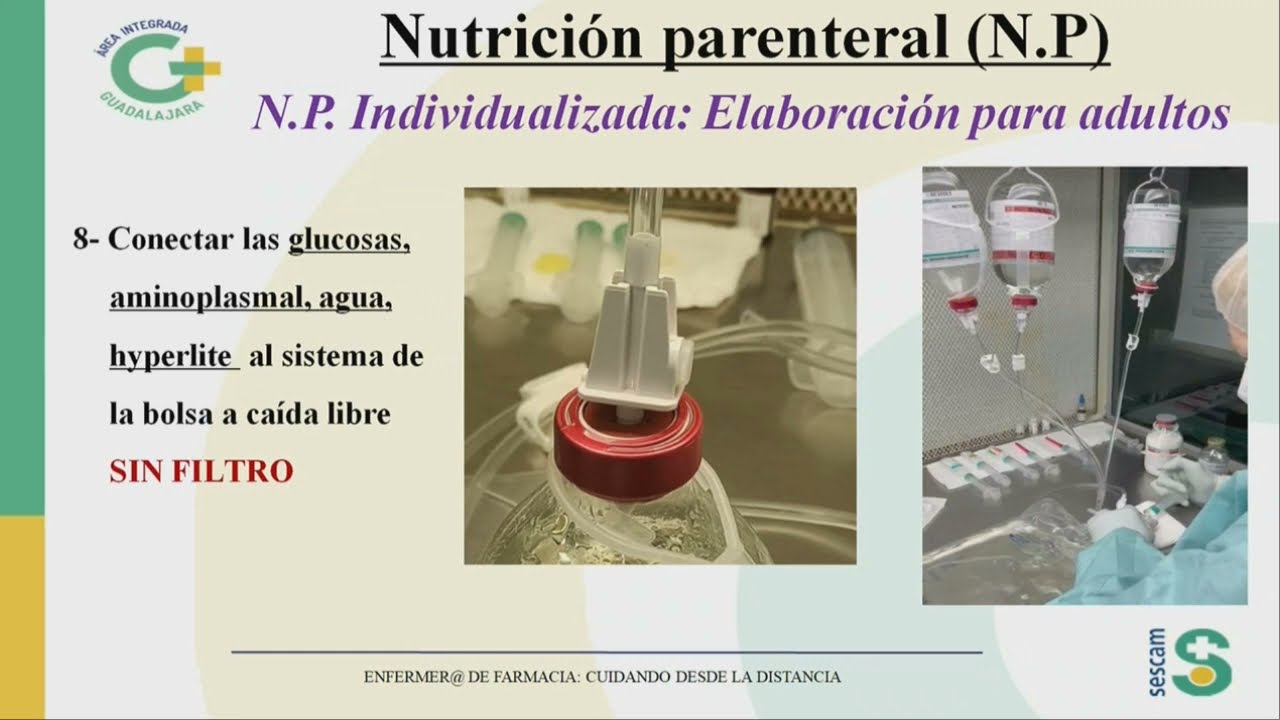 ÁREA INTEGRADA
GUADALAJARA

Nutrición parenteral (N.P)

N.P. Individualizada: Elaboración para adultos

8- Conectar las glucosas, aminoplasmal, agua, hyperlite al sistema de la bolsa a caída libre SIN FILTRO

ENFERMER@ DE FARMACIA: CUIDANDO DESDE LA DISTANCIA

sescam